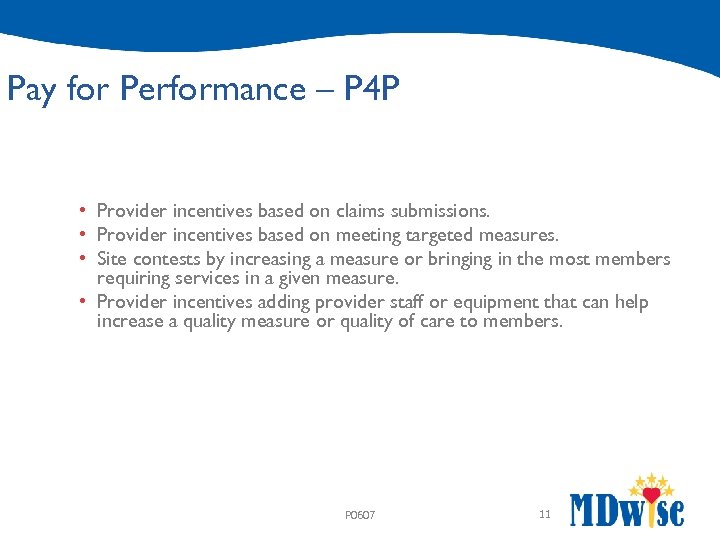 Pay for Performance – P4P

• Provider incentives based on claims submissions.
• Provider incentives based on meeting targeted measures.
• Site contests by increasing a measure or bringing in the most members requiring services in a given measure.
• Provider incentives adding provider staff or equipment that can help increase a quality measure or quality of care to members.

P0607

11

MDwise